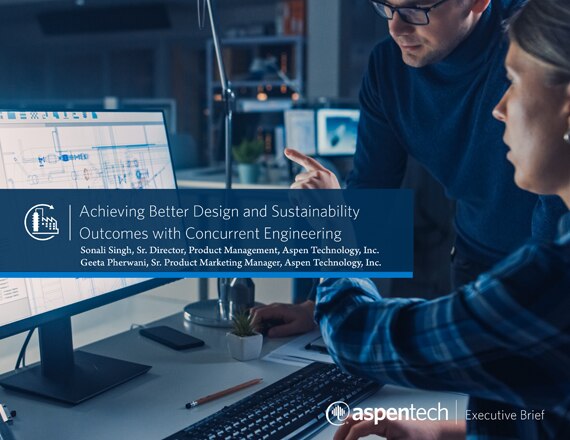 Achieving Better Design and Sustainability Outcomes with Concurrent Engineering

Sonali Singh, Sr. Director, Product Management, Aspen Technology, Inc.
Geeta Pherwani, Sr. Product Marketing Manager, Aspen Technology, Inc.

aspentech | Executive Brief